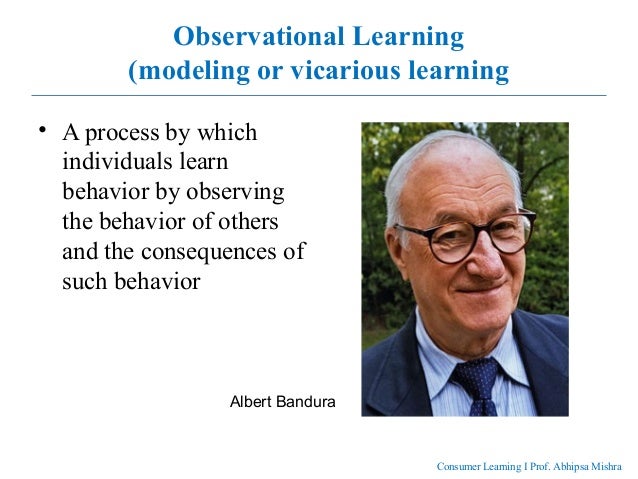 Observational Learning
(modeling or vicarious learning

• A process by which individuals learn behavior by observing the behavior of others and the consequences of such behavior

Albert Bandura

Consumer Learning I Prof. Abhipsa Mishra